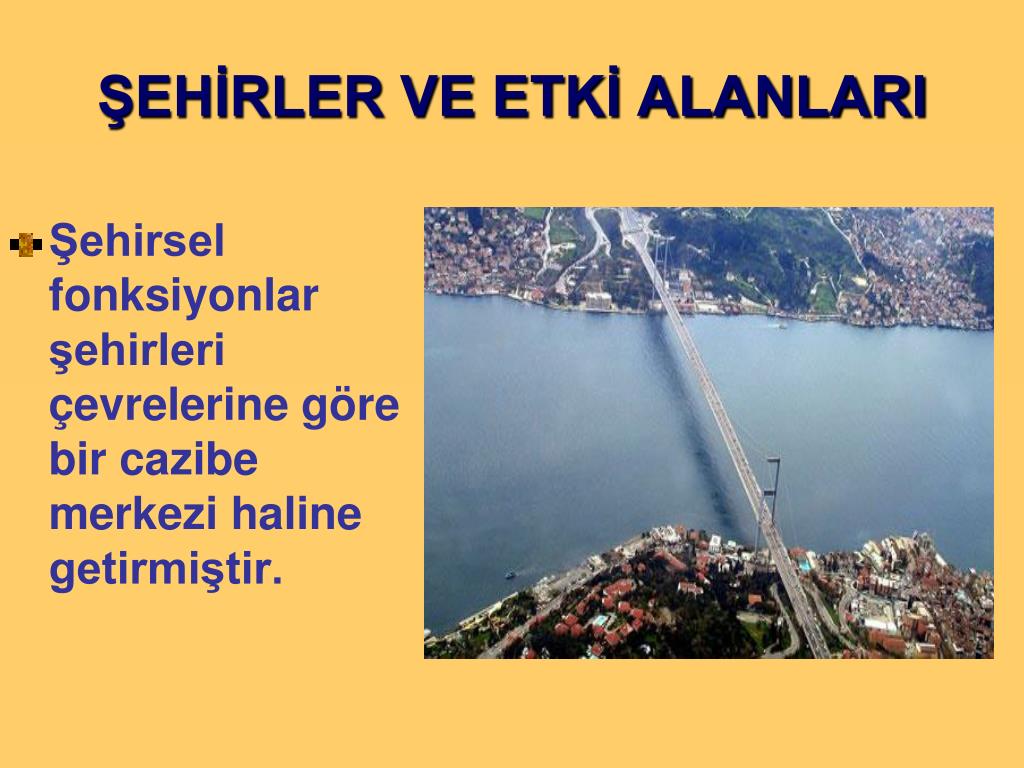 ŞEHİRLER VE ETKİ ALANLARI

Şehirsel fonksiyonlar şehirleri çevrelerine göre bir cazibe merkezi haline getirmiştir.